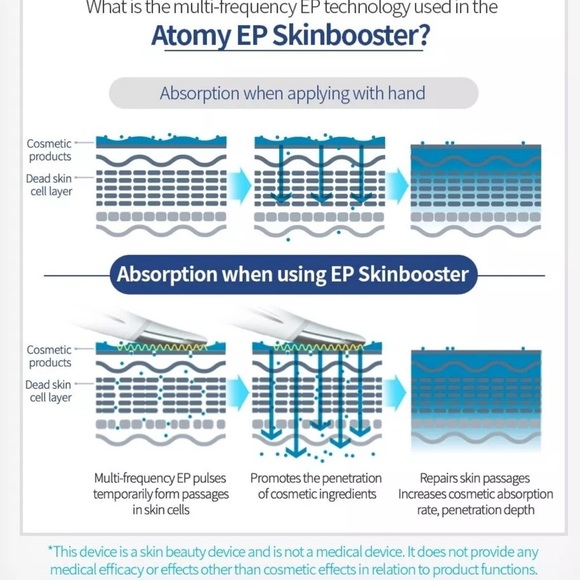 What is the multi-frequency EP technology used in the
Atomy EP Skinbooster?

Absorption when applying with hand

Cosmetic products

Dead skin cell layer

Absorption when using EP Skinbooster

Cosmetic products

Dead skin cell layer

Multi-frequency EP pulses temporarily form passages in skin cells

Promotes the penetration of cosmetic ingredients

Repairs skin passages
Increases cosmetic absorption rate, penetration depth

*This device is a skin beauty device and is not a medical device. It does not provide any medical efficacy or effects other than cosmetic effects in relation to product functions.